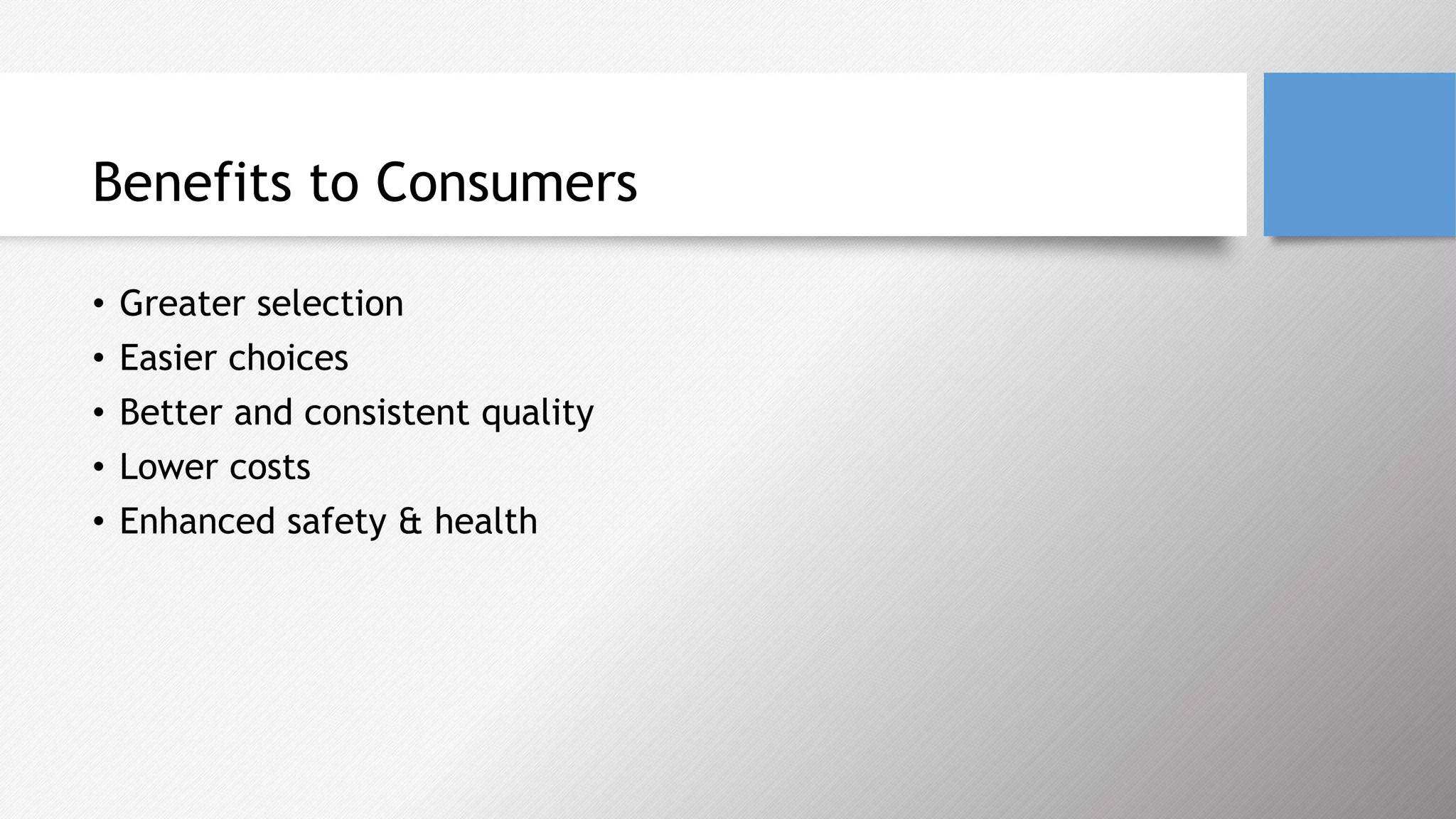 Benefits to Consumers

• Greater selection
• Easier choices
• Better and consistent quality
• Lower costs
• Enhanced safety & health